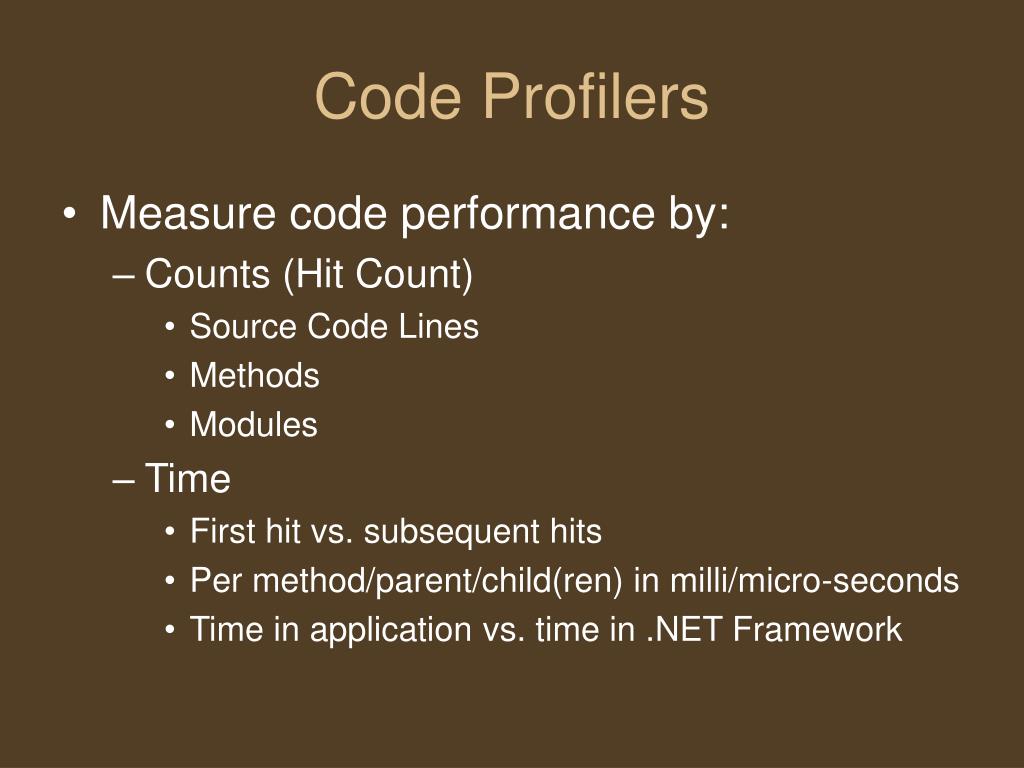 Code Profilers

• Measure code performance by:
– Counts (Hit Count)
• Source Code Lines
• Methods
• Modules
– Time
• First hit vs. subsequent hits
• Per method/parent/child(ren) in milli/micro-seconds
• Time in application vs. time in .NET Framework